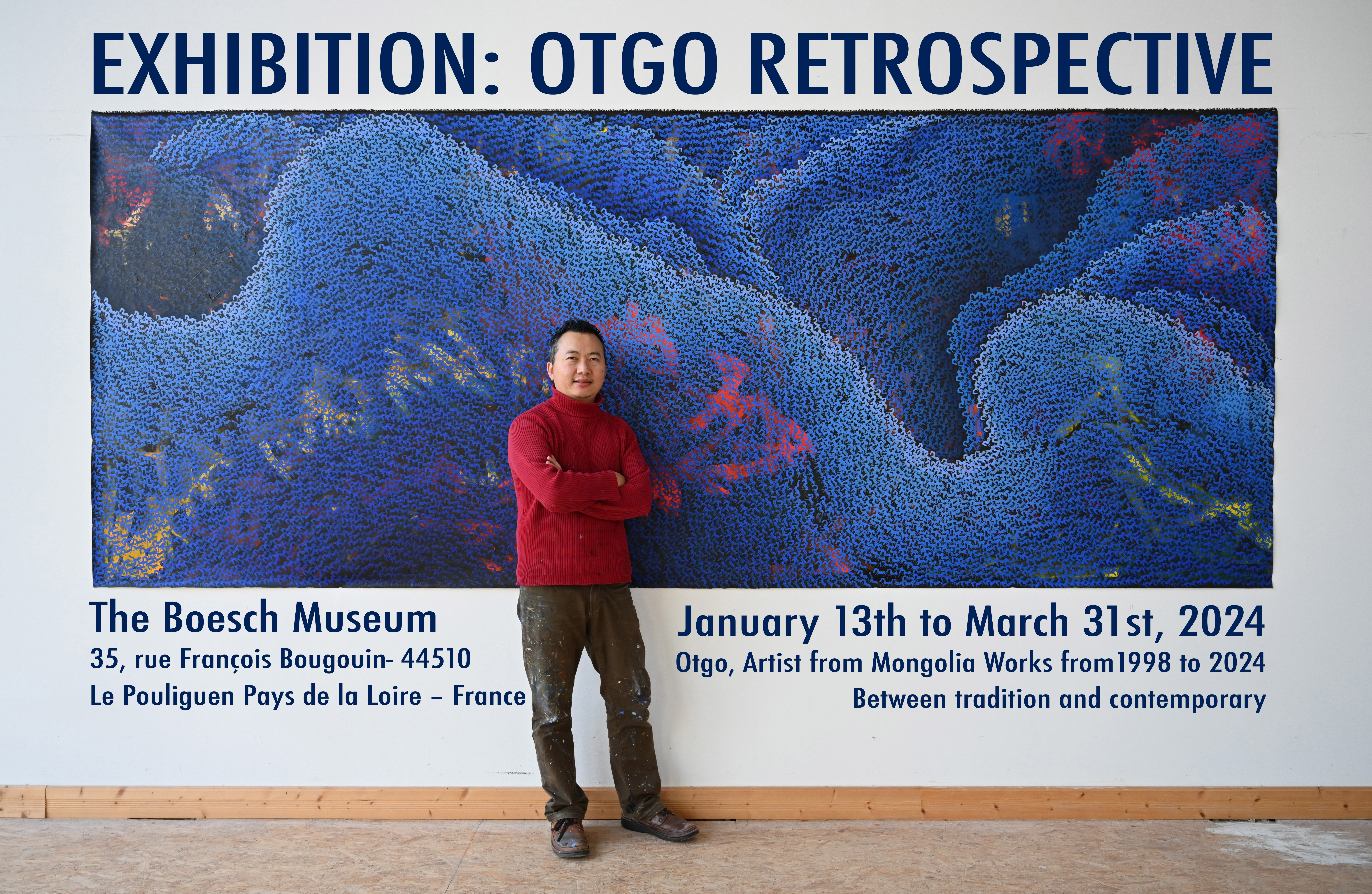 EXHIBITION: OTGO RETROSPECTIVE

The Boesch Museum
35, rue François Bougouin- 44510
Le Pouliguen Pays de la Loire – France

January 13th to March 31st, 2024
Otgo, Artist from Mongolia Works from1998 to 2024
Between tradition and contemporary